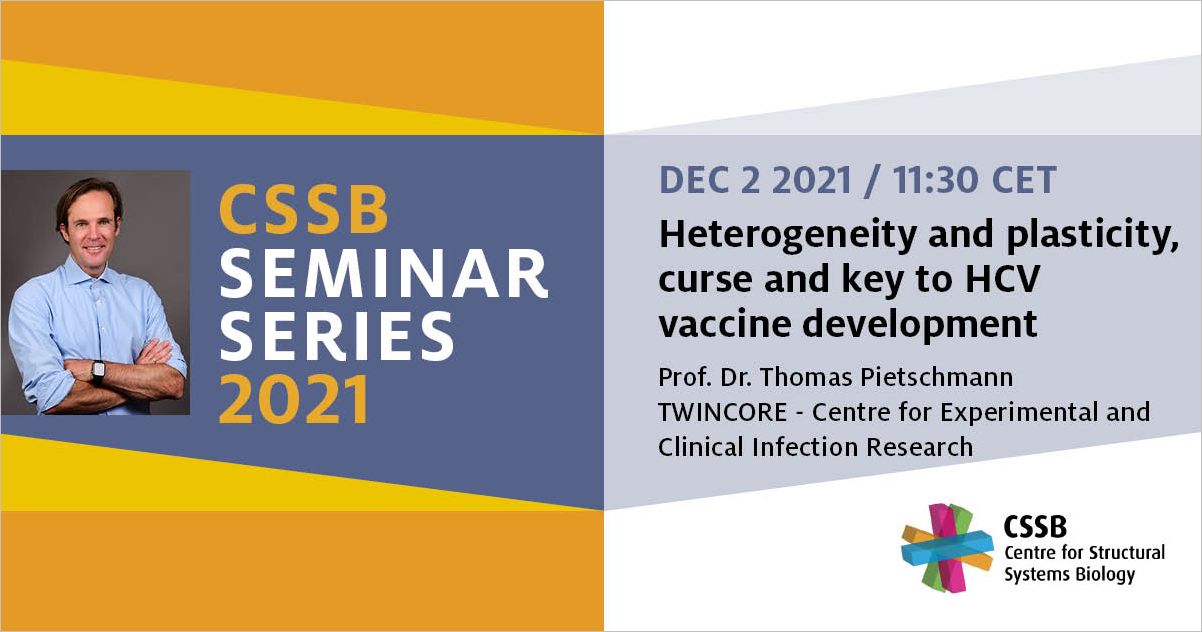 CSSB SEMINAR SERIES 2021

DEC 2 2021 / 11:30 CET

Heterogeneity and plasticity, curse and key to HCV vaccine development

Prof. Dr. Thomas Pietschmann
TWINCORE - Centre for Experimental and Clinical Infection Research

CSSB
Centre for Structural Systems Biology